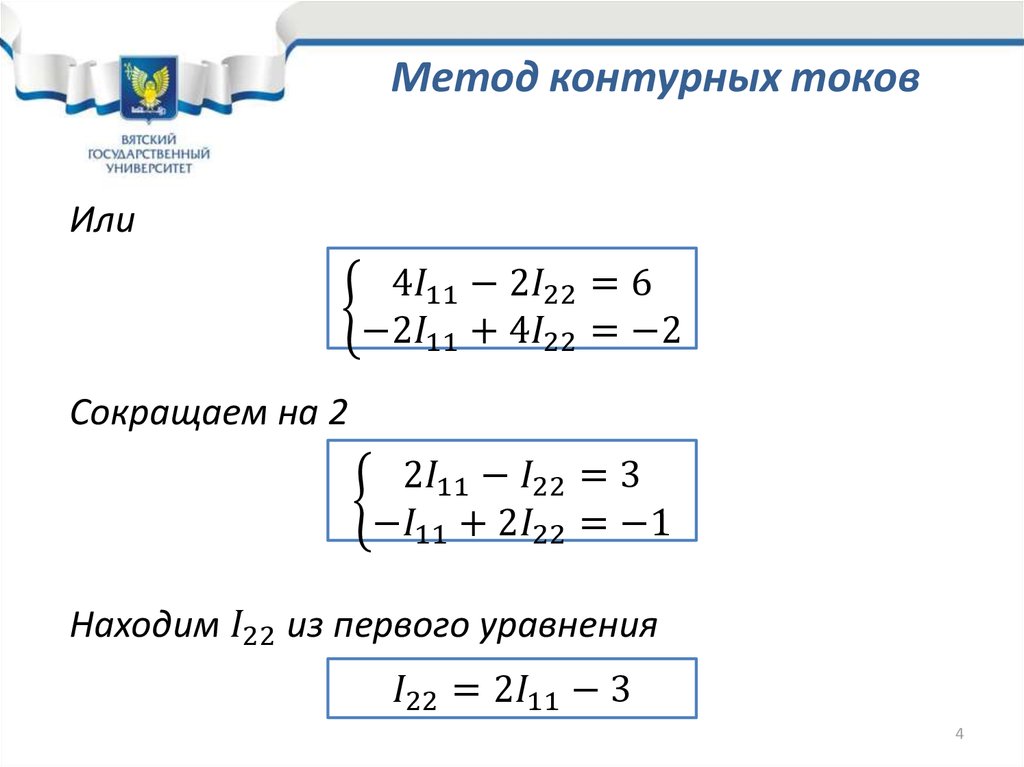 ВЯТСКИЙ ГОСУДАРСТВЕННЫЙ УНИВЕРСИТЕТ

Метод контурных токов

Или

$\begin{cases} 4I_{11} - 2I_{22} = 6 \\ -2I_{11} + 4I_{22} = -2 \end{cases}$

Сокращаем на 2

$\begin{cases} 2I_{11} - I_{22} = 3 \\ -I_{11} + 2I_{22} = -1 \end{cases}$

Находим $I_{22}$ из первого уравнения

$I_{22} = 2I_{11} - 3$

4